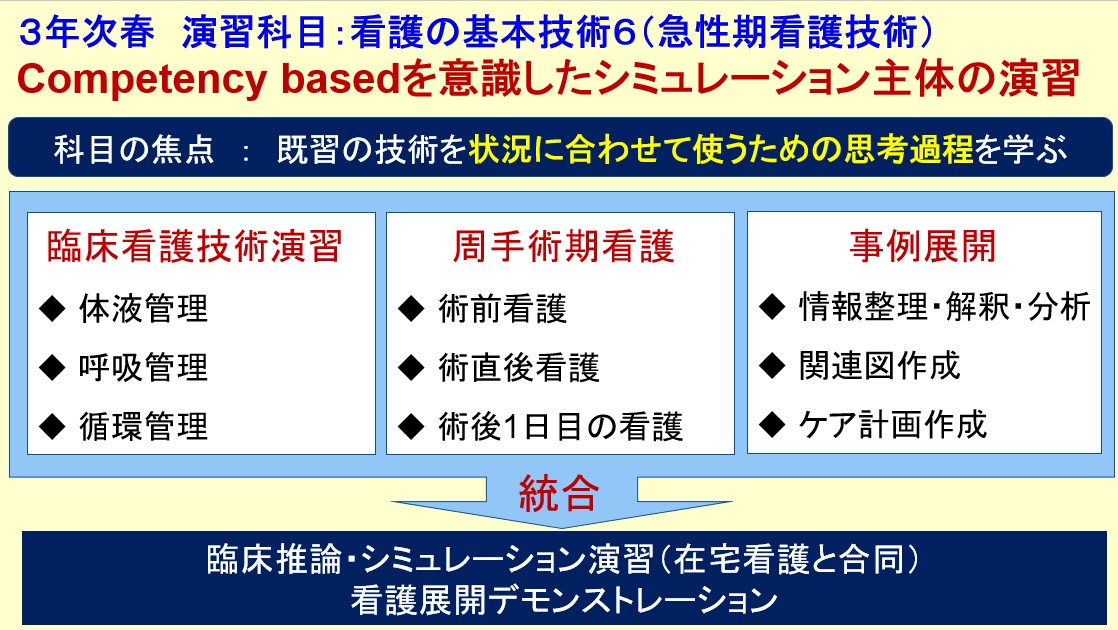 3年次春　演習科目：看護の基本技術6（急性期看護技術）
Competency basedを意識したシミュレーション主体の演習

科目の焦点　：　既習の技術を状況に合わせて使うための思考過程を学ぶ

臨床看護技術演習
◆ 体液管理
◆ 呼吸管理
◆ 循環管理

周手術期看護
◆ 術前看護
◆ 術直後看護
◆ 術後1日目の看護

事例展開
◆ 情報整理・解釈・分析
◆ 関連図作成
◆ ケア計画作成

統合

臨床推論・シミュレーション演習（在宅看護と合同）
看護展開デモンストレーション